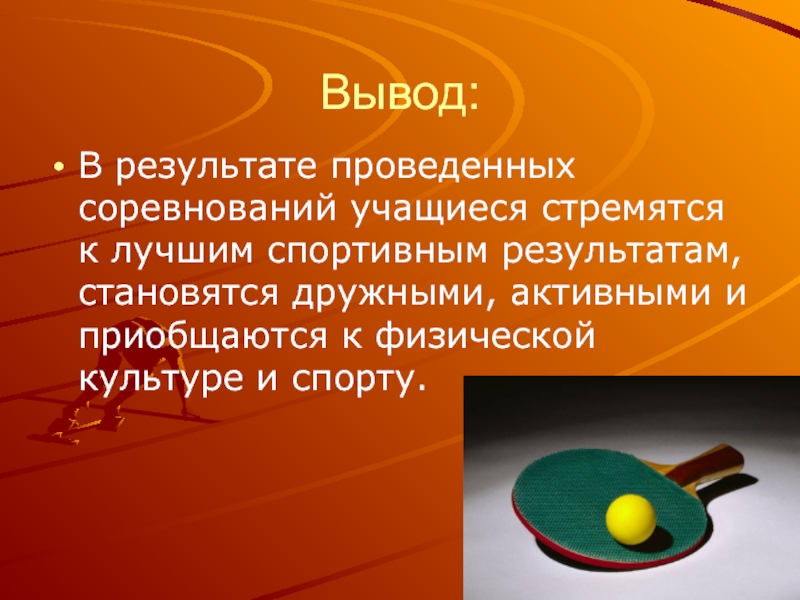 Вывод:

• В результате проведенных соревнований учащиеся стремятся к лучшим спортивным результатам, становятся дружными, активными и приобщаются к физической культуре и спорту.